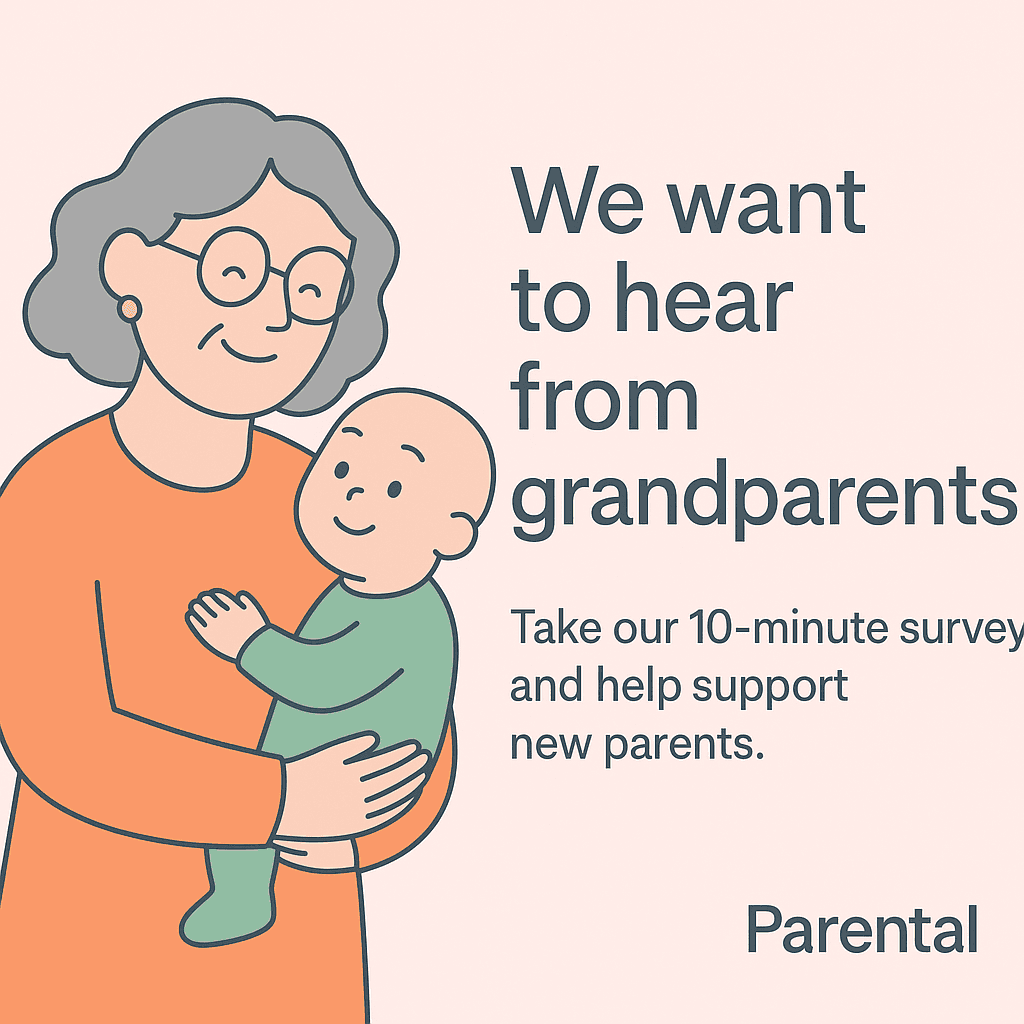 We want to hear from grandparents

Take our 10-minute survey and help support new parents.

Parental